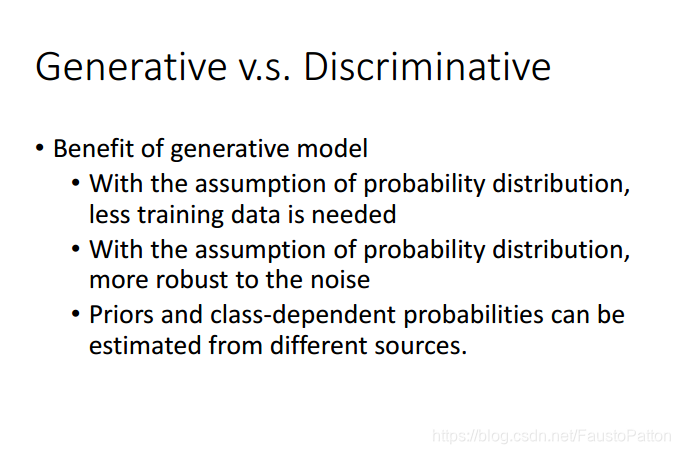 Generative v.s. Discriminative

• Benefit of generative model
  • With the assumption of probability distribution, less training data is needed
  • With the assumption of probability distribution, more robust to the noise
  • Priors and class-dependent probabilities can be estimated from different sources.

https://blog.csdn.net/FaustoPatton